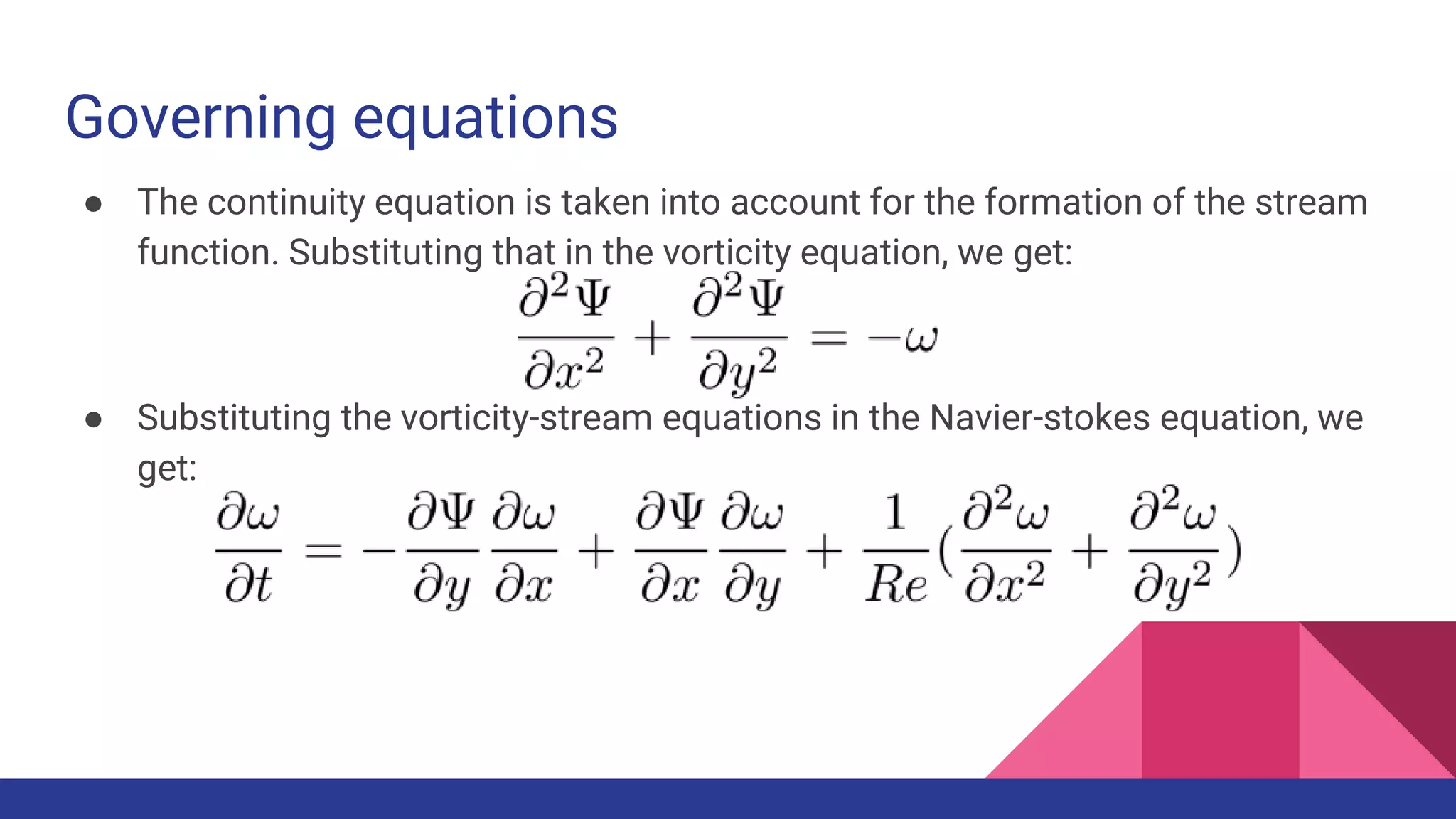 Governing equations

● The continuity equation is taken into account for the formation of the stream function. Substituting that in the vorticity equation, we get:

$\frac{\partial^2 \Psi}{\partial x^2} + \frac{\partial^2 \Psi}{\partial y^2} = -\omega$

● Substituting the vorticity-stream equations in the Navier-stokes equation, we get:

$\frac{\partial \omega}{\partial t} = -\frac{\partial \Psi}{\partial y}\frac{\partial \omega}{\partial x} + \frac{\partial \Psi}{\partial x}\frac{\partial \omega}{\partial y} + \frac{1}{Re}(\frac{\partial^2 \omega}{\partial x^2} + \frac{\partial^2 \omega}{\partial y^2})$